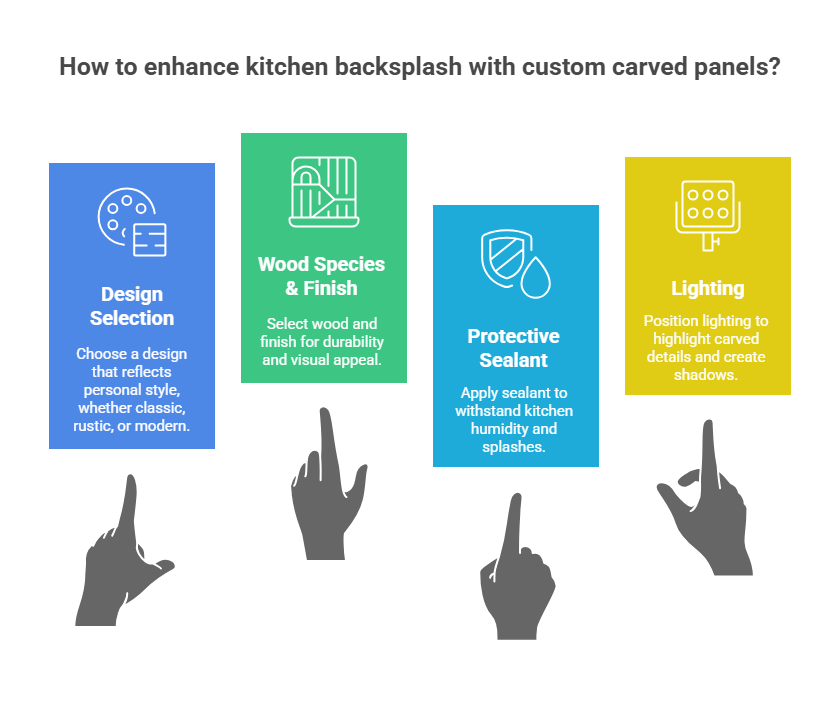 How to enhance kitchen backsplash with custom carved panels?

Design Selection

Choose a design that reflects personal style, whether classic, rustic, or modern.

Wood Species & Finish

Select wood and finish for durability and visual appeal.

Protective Sealant

Apply sealant to withstand kitchen humidity and splashes.

Lighting

Position lighting to highlight carved details and create shadows.